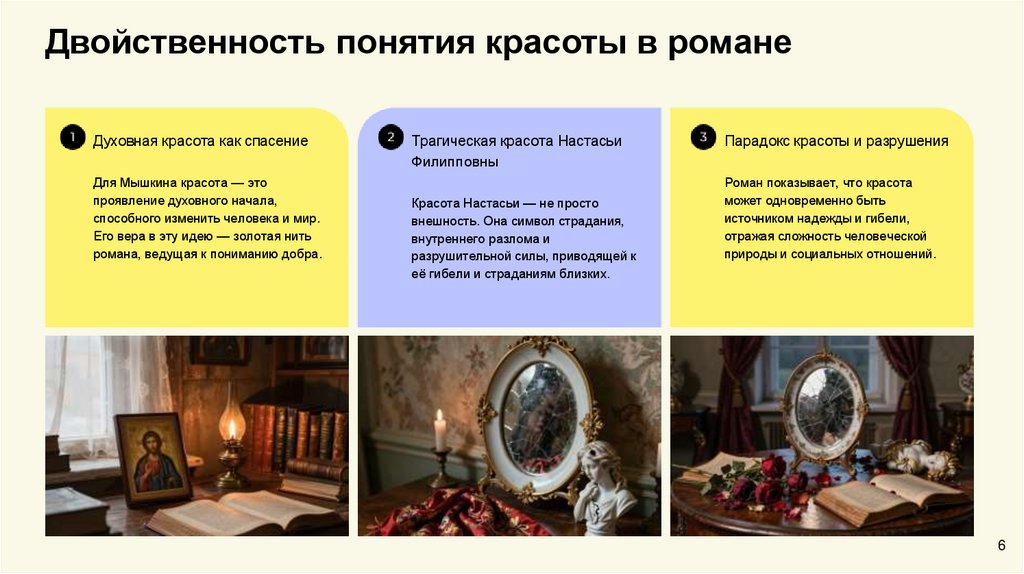 Двойственность понятия красоты в романе

1

Духовная красота как спасение

Для Мышкина красота — это проявление духовного начала, способного изменить человека и мир. Его вера в эту идею — золотая нить романа, ведущая к пониманию добра.

2

Трагическая красота Настасьи Филипповны

Красота Настасьи — не просто внешность. Она символ страдания, внутреннего разлома и разрушительной силы, приводящей к её гибели и страданиям близких.

3

Парадокс красоты и разрушения

Роман показывает, что красота может одновременно быть источником надежды и гибели, отражая сложность человеческой природы и социальных отношений.

6